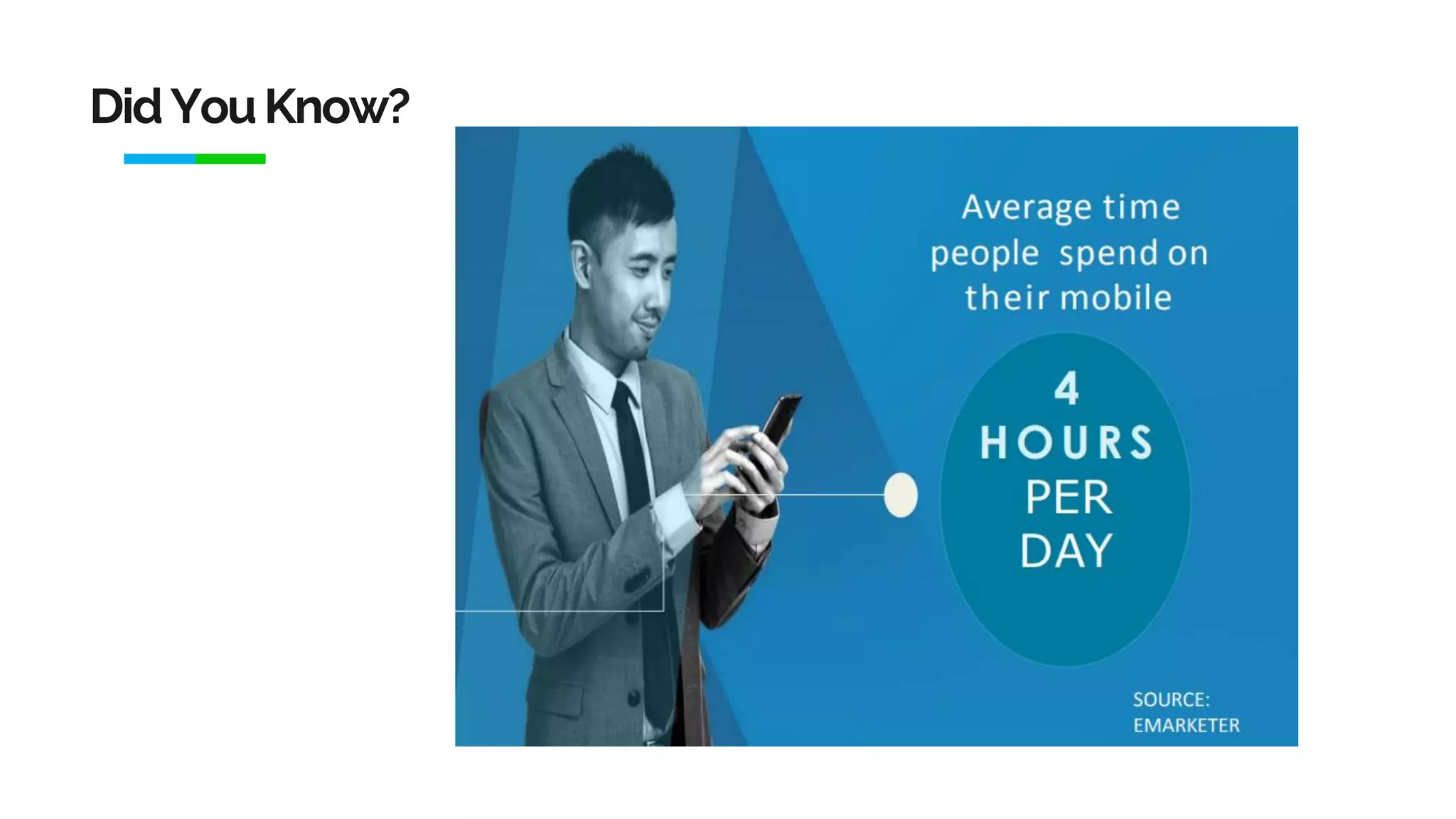 Did You Know?

Average time people spend on their mobile

4
HOURS
PER
DAY

SOURCE:
EMARKETER